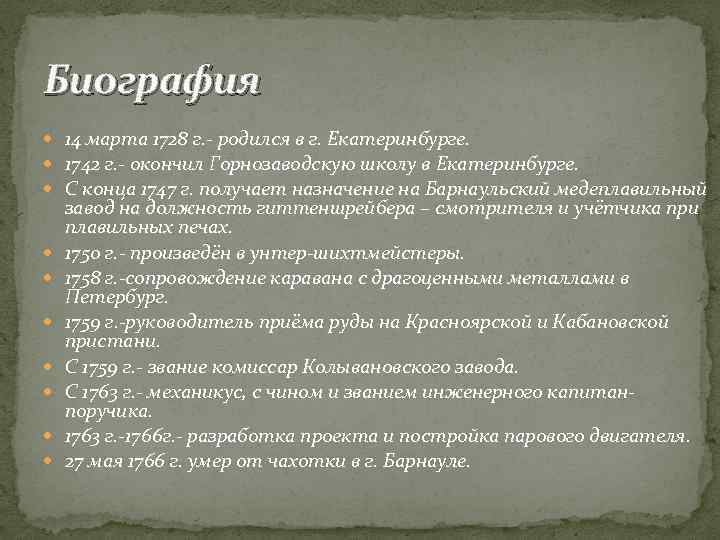 Биография

14 марта 1728 г.- родился в г. Екатеринбурге.
1742 г.- окончил Горнозаводскую школу в Екатеринбурге.
С конца 1747 г. получает назначение на Барнаульский медеплавильный завод на должность гиттеншрейбера – смотрителя и учётчика при плавильных печах.
1750 г.- произведён в унтер-шихтмейстеры.
1758 г.-сопровождение каравана с драгоценными металлами в Петербург.
1759 г.-руководитель приёма руды на Красноярской и Кабановской пристани.
С 1759 г.- звание комиссар Колывановского завода.
С 1763 г.- механикус, с чином и званием инженерного капитан-поручика.
1763 г.-1766г.- разработка проекта и постройка парового двигателя.
27 мая 1766 г. умер от чахотки в г. Барнауле.